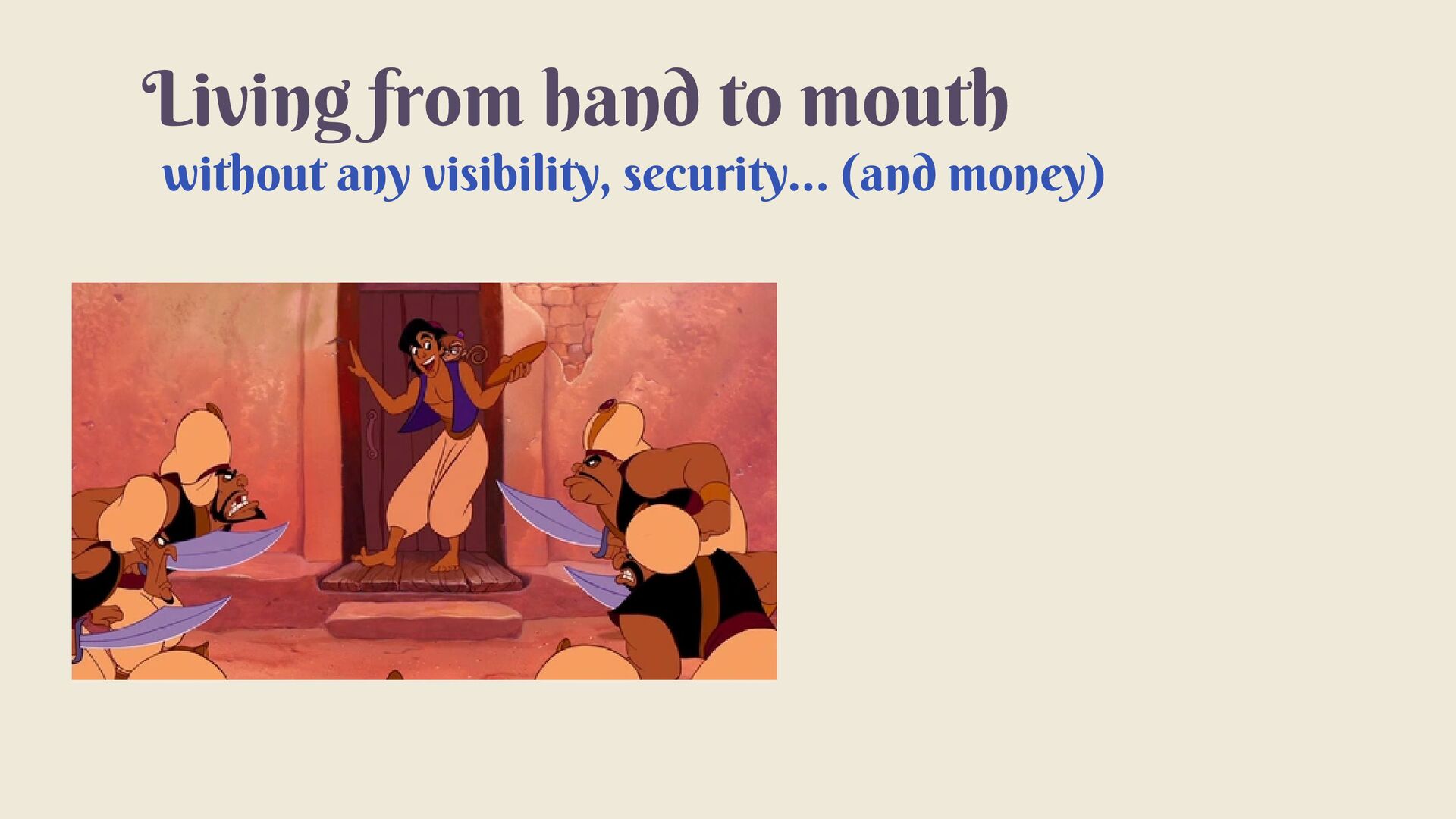 Living from hand to mouth
without any visibility, security… (and money)